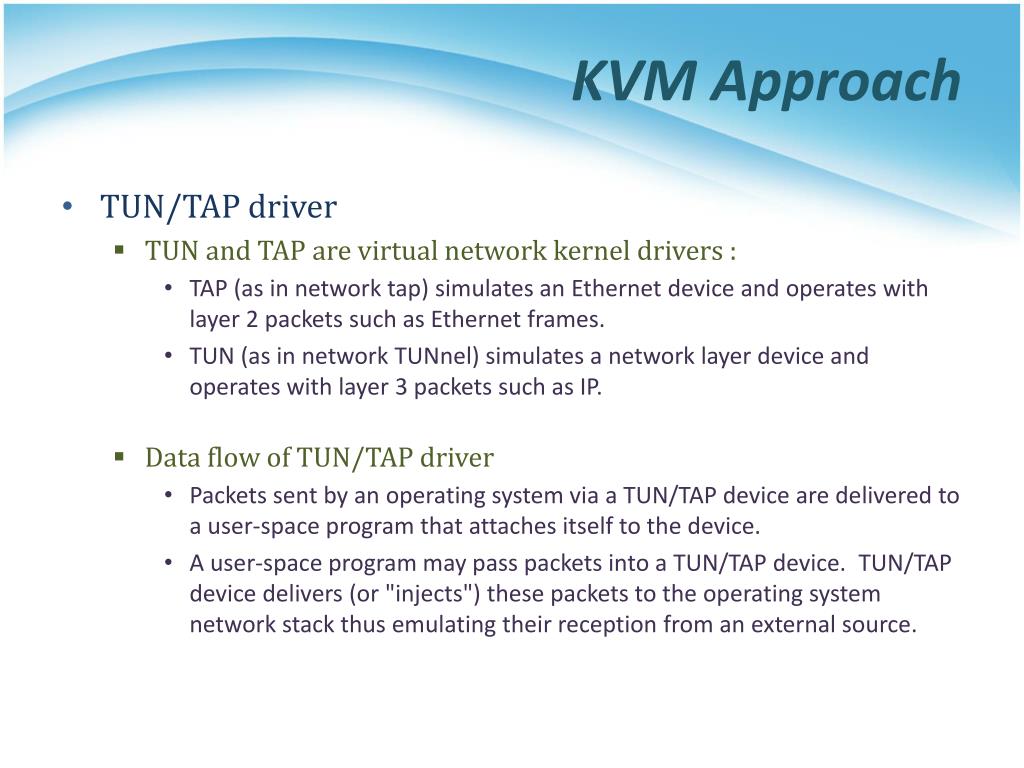 KVM Approach

• TUN/TAP driver
  ▪ TUN and TAP are virtual network kernel drivers :
    • TAP (as in network tap) simulates an Ethernet device and operates with layer 2 packets such as Ethernet frames.
    • TUN (as in network TUNnel) simulates a network layer device and operates with layer 3 packets such as IP.

  ▪ Data flow of TUN/TAP driver
    • Packets sent by an operating system via a TUN/TAP device are delivered to a user-space program that attaches itself to the device.
    • A user-space program may pass packets into a TUN/TAP device. TUN/TAP device delivers (or "injects") these packets to the operating system network stack thus emulating their reception from an external source.